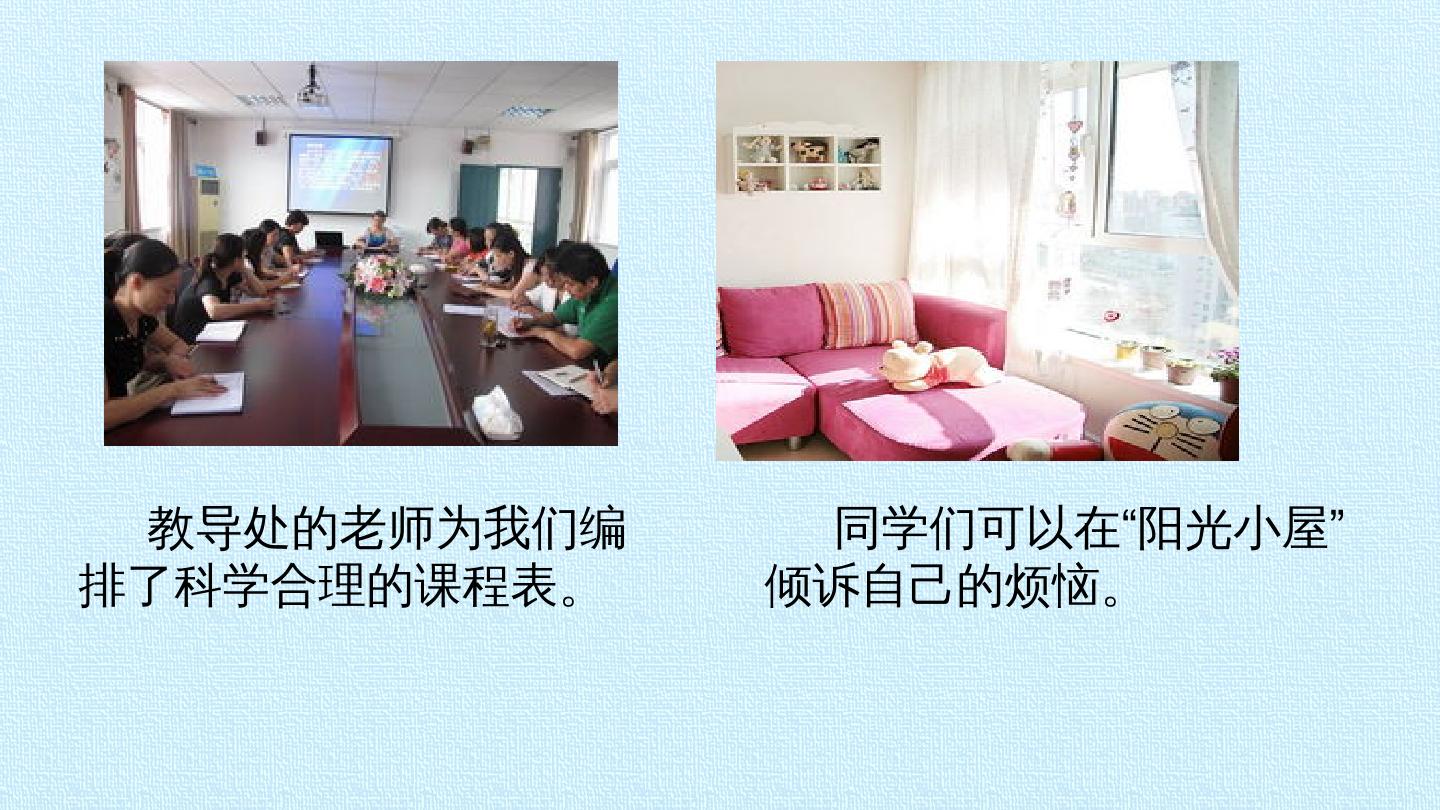 教导处的老师为我们编排了科学合理的课程表。

同学们可以在“阳光小屋”倾诉自己的烦恼。